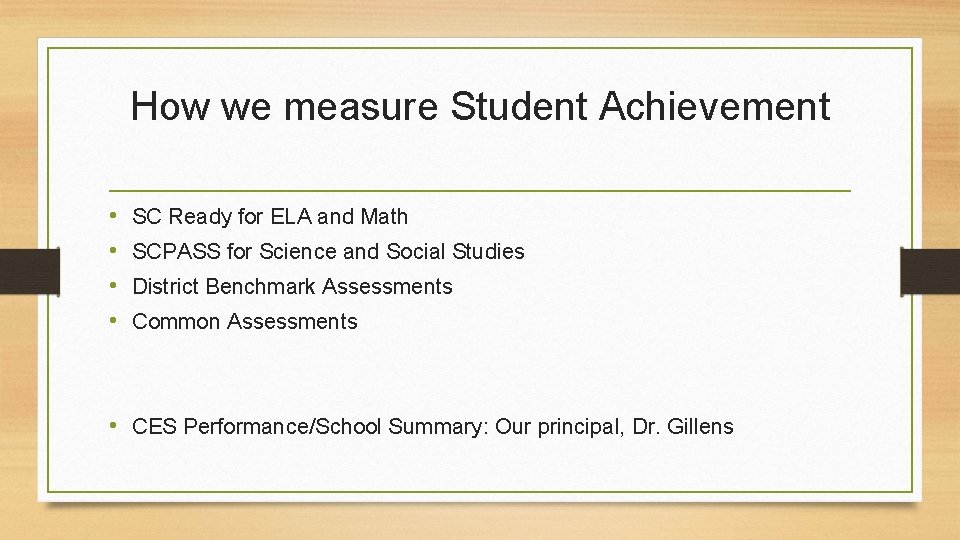 How we measure Student Achievement

• SC Ready for ELA and Math
• SCPASS for Science and Social Studies
• District Benchmark Assessments
• Common Assessments

• CES Performance/School Summary: Our principal, Dr. Gillens